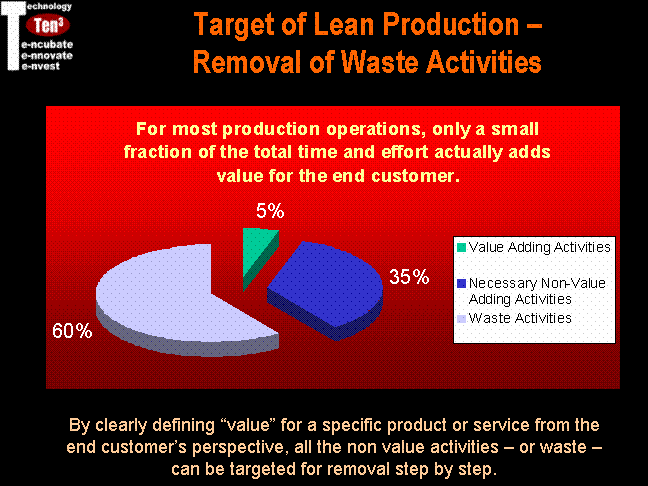 Technology
Ten$^3$
e-ncubate
e-nnovate
e-nvest

Target of Lean Production – Removal of Waste Activities

For most production operations, only a small fraction of the total time and effort actually adds value for the end customer.

5%

35%

60%

Value Adding Activities
Necessary Non-Value Adding Activities
Waste Activities

By clearly defining “value” for a specific product or service from the end customer’s perspective, all the non value activities – or waste – can be targeted for removal step by step.